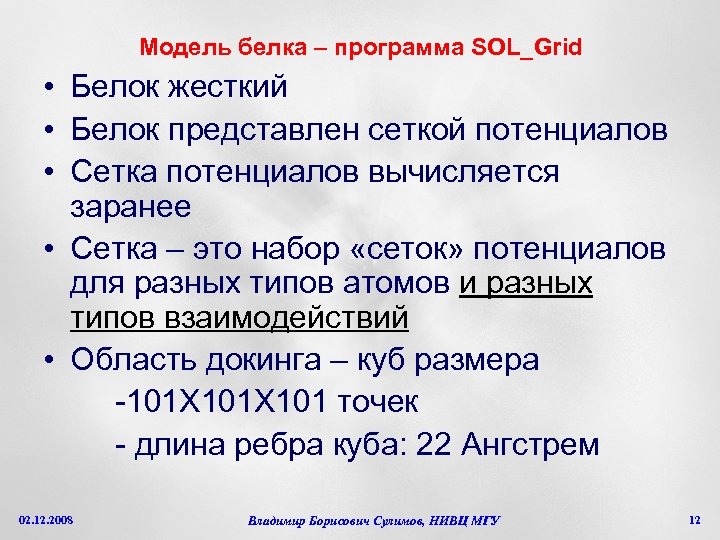 Модель белка – программа SOL_Grid

• Белок жесткий
• Белок представлен сеткой потенциалов
• Сетка потенциалов вычисляется заранее
• Сетка – это набор «сеток» потенциалов для разных типов атомов и разных типов взаимодействий
• Область докинга – куб размера
-101X101X101 точек
- длина ребра куба: 22 Ангстрем

02.12.2008
Владимир Борисович Сулимов, НИВЦ МГУ
12